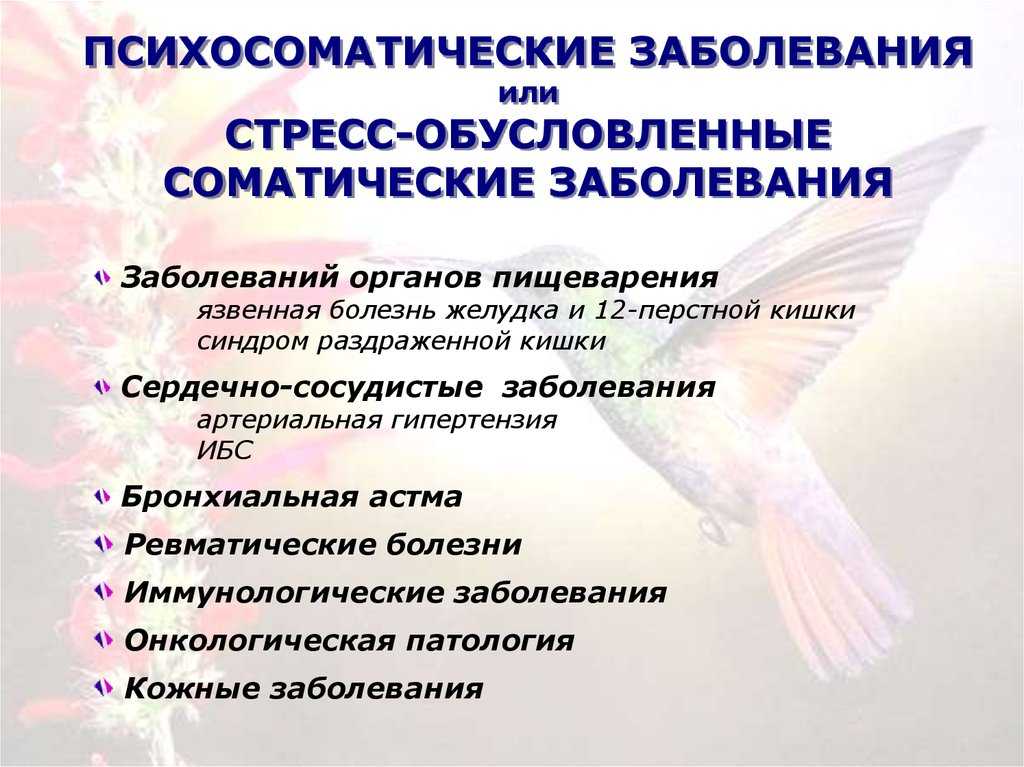 ПСИХОСОМАТИЧЕСКИЕ ЗАБОЛЕВАНИЯ
или
СТРЕСС-ОБУСЛОВЛЕННЫЕ СОМАТИЧЕСКИЕ ЗАБОЛЕВАНИЯ

Заболеваний органов пищеварения
язвенная болезнь желудка и 12-перстной кишки
синдром раздраженной кишки

Сердечно-сосудистые заболевания
артериальная гипертензия
ИБС

Бронхиальная астма

Ревматические болезни

Иммунологические заболевания

Онкологическая патология

Кожные заболевания